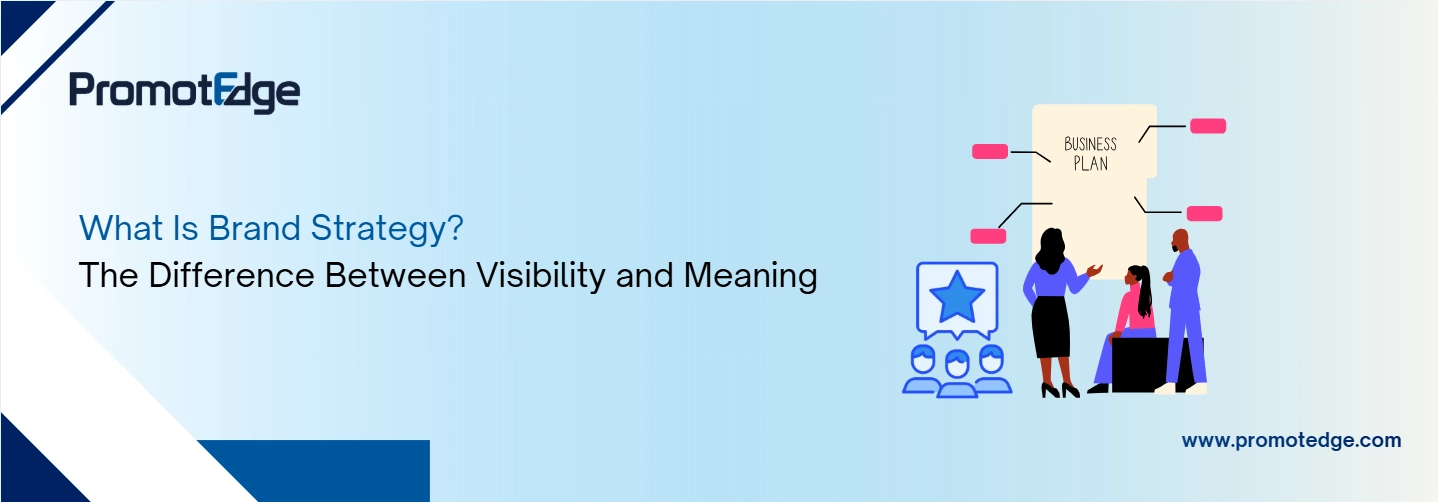 PromotEdge

What Is Brand Strategy?
The Difference Between Visibility and Meaning

BUSINESS PLAN

www.promotedge.com